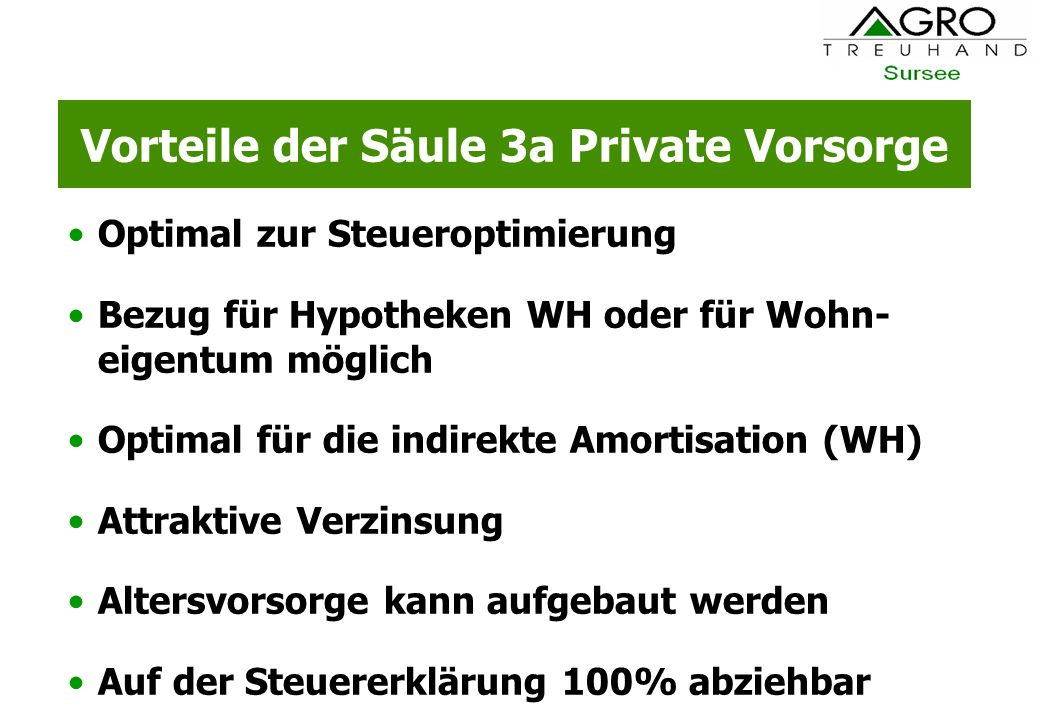 AGRO
TREUHAND
Sursee

Vorteile der Säule 3a Private Vorsorge

• Optimal zur Steueroptimierung

• Bezug für Hypotheken WH oder für Wohneigentum möglich

• Optimal für die indirekte Amortisation (WH)

• Attraktive Verzinsung

• Altersvorsorge kann aufgebaut werden

• Auf der Steuererklärung 100% abziehbar